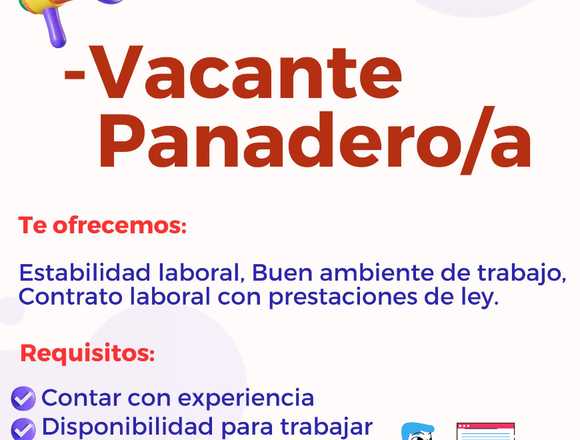 -Vacante Panadero/a

Te ofrecemos:

Estabilidad laboral, Buen ambiente de trabajo, Contrato laboral con prestaciones de ley.

Requisitos:

Contar con experiencia
Disponibilidad para trabajar